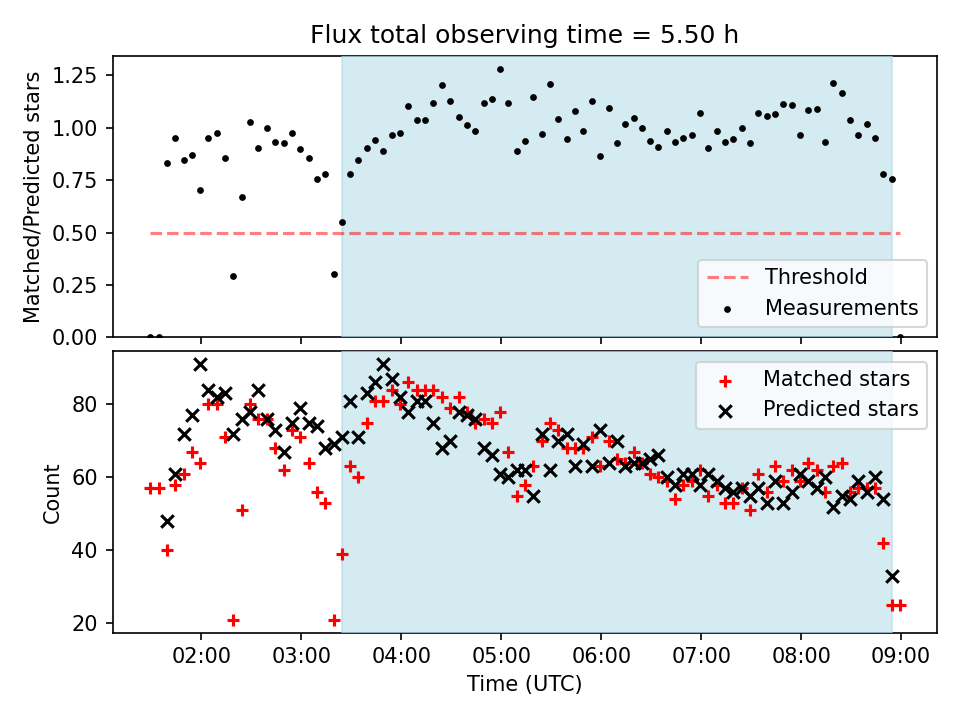 Flux total observing time = 5.50 h

Matched/Predicted stars

1.25
1.00
0.75
0.50
0.25
0.00

Threshold
Measurements

Count

80
60
40
20

Matched stars
Predicted stars

02:00
03:00
04:00
05:00
06:00
07:00
08:00
09:00

Time (UTC)